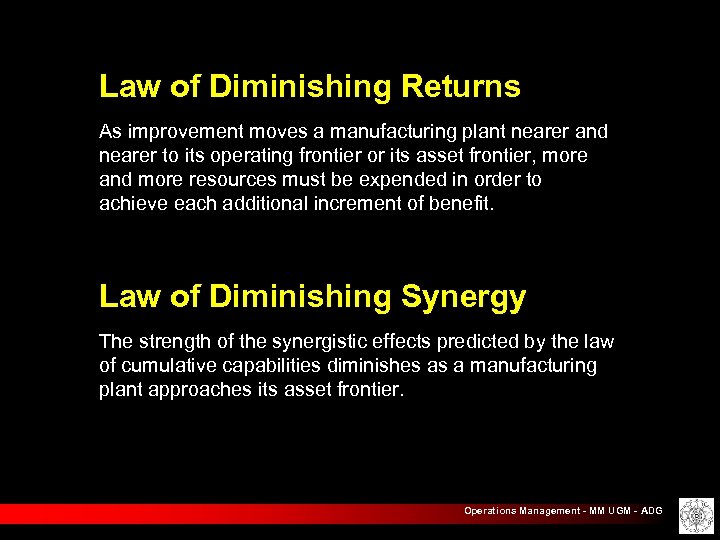 Law of Diminishing Returns

As improvement moves a manufacturing plant nearer and nearer to its operating frontier or its asset frontier, more and more resources must be expended in order to achieve each additional increment of benefit.

Law of Diminishing Synergy

The strength of the synergistic effects predicted by the law of cumulative capabilities diminishes as a manufacturing plant approaches its asset frontier.

Operations Management - MM UGM - ADG